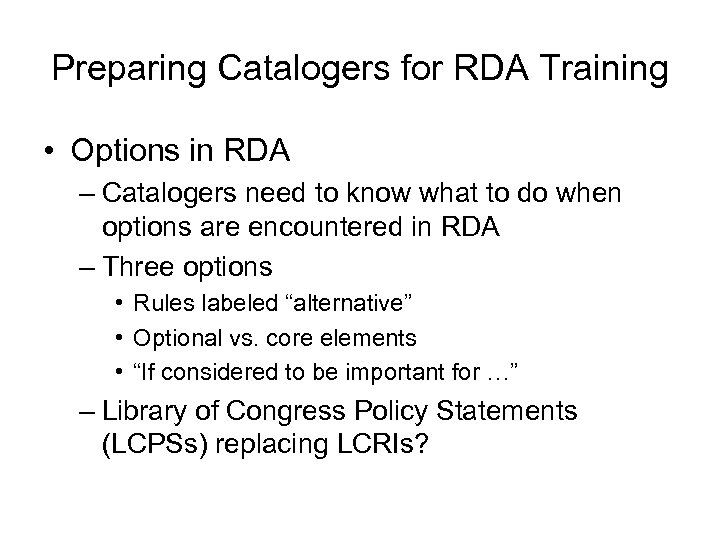 Preparing Catalogers for RDA Training

• Options in RDA
– Catalogers need to know what to do when options are encountered in RDA
– Three options
• Rules labeled “alternative”
• Optional vs. core elements
• “If considered to be important for …”
– Library of Congress Policy Statements (LCPSs) replacing LCRIs?